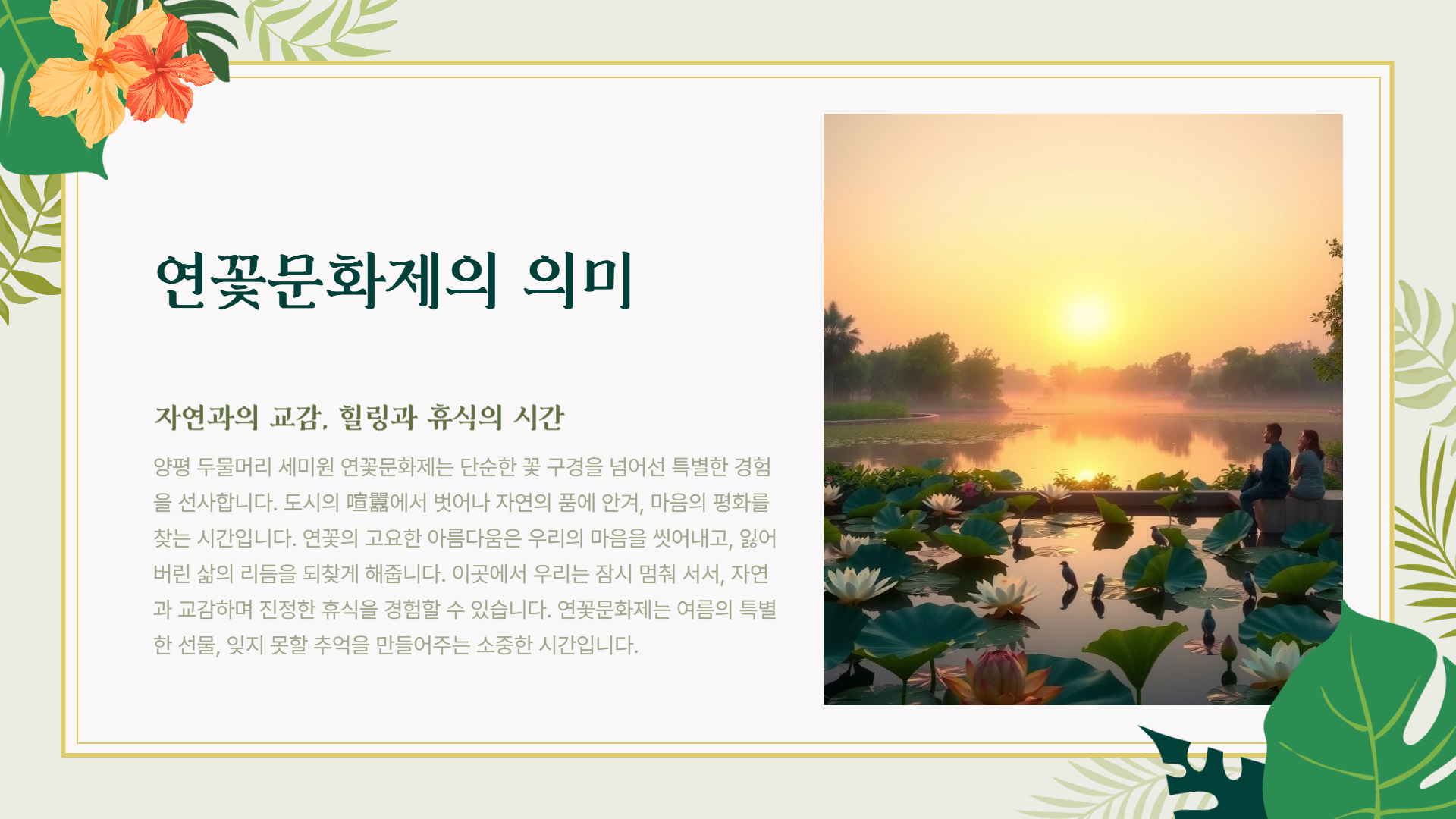 연꽃문화제의 의미

자연과의 교감, 힐링과 휴식의 시간

양평 두물머리 세미원 연꽃문화제는 단순한 꽃 구경을 넘어선 특별한 경험을 선사합니다. 도시의 喧囂에서 벗어나 자연의 품에 안겨, 마음의 평화를 찾는 시간입니다. 연꽃의 고요한 아름다움은 우리의 마음을 씻어내고, 잃어버린 삶의 리듬을 되찾게 해줍니다. 이곳에서 우리는 잠시 멈춰 서서, 자연과 교감하며 진정한 휴식을 경험할 수 있습니다. 연꽃문화제는 여름의 특별한 선물, 잊지 못할 추억을 만들어주는 소중한 시간입니다.